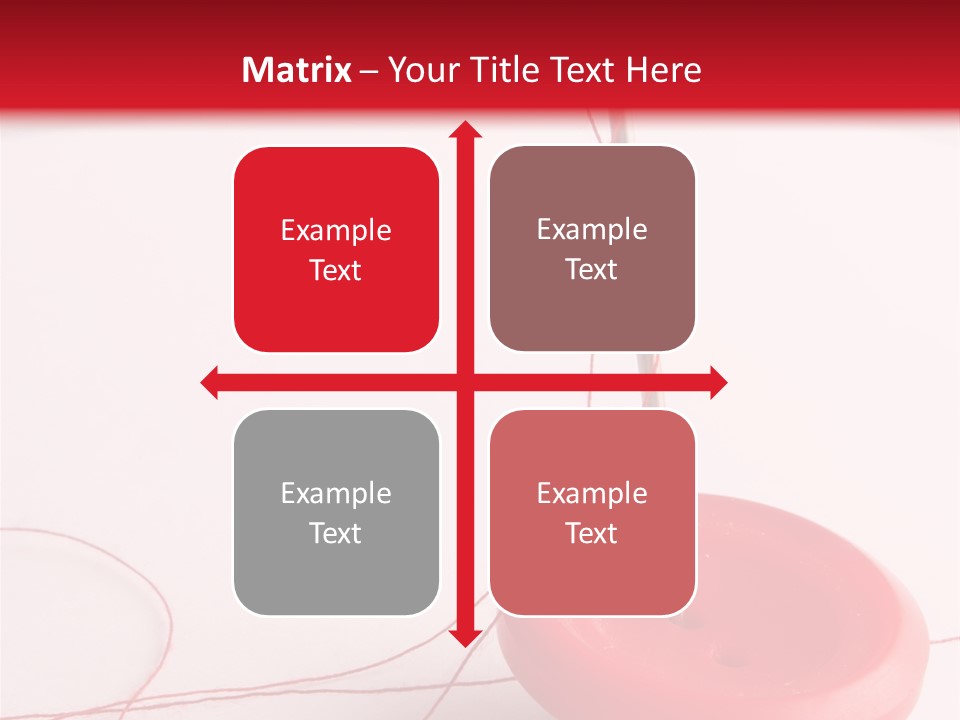 Matrix – Your Title Text Here

Example Text

Example Text

Example Text

Example Text